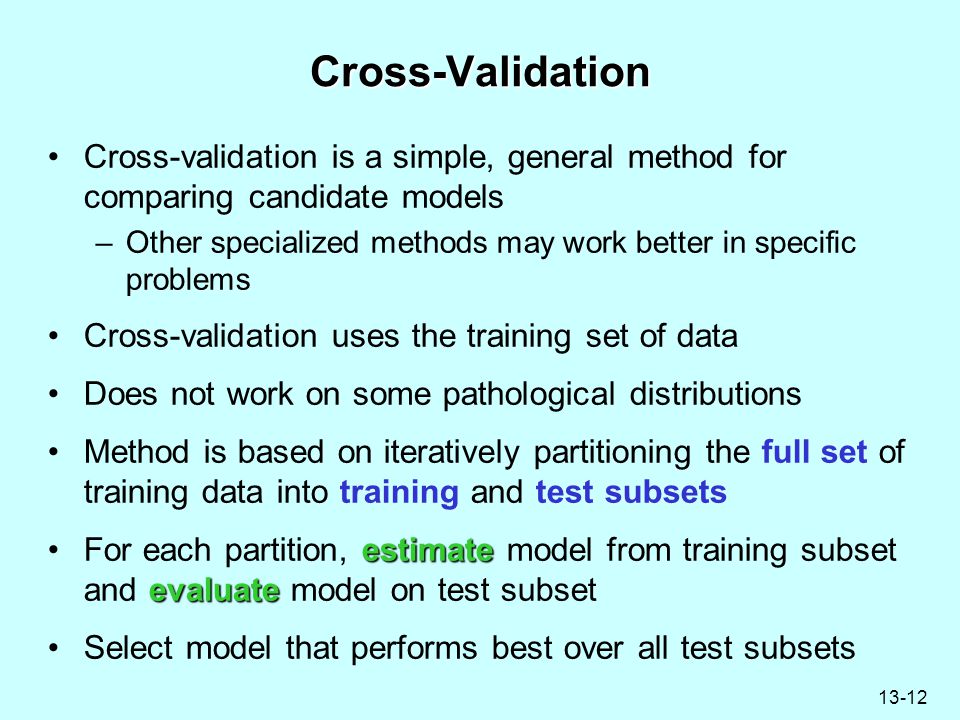 Cross-Validation

• Cross-validation is a simple, general method for comparing candidate models
– Other specialized methods may work better in specific problems

• Cross-validation uses the training set of data

• Does not work on some pathological distributions

• Method is based on iteratively partitioning the full set of training data into training and test subsets

• For each partition, estimate model from training subset and evaluate model on test subset

• Select model that performs best over all test subsets

13-12